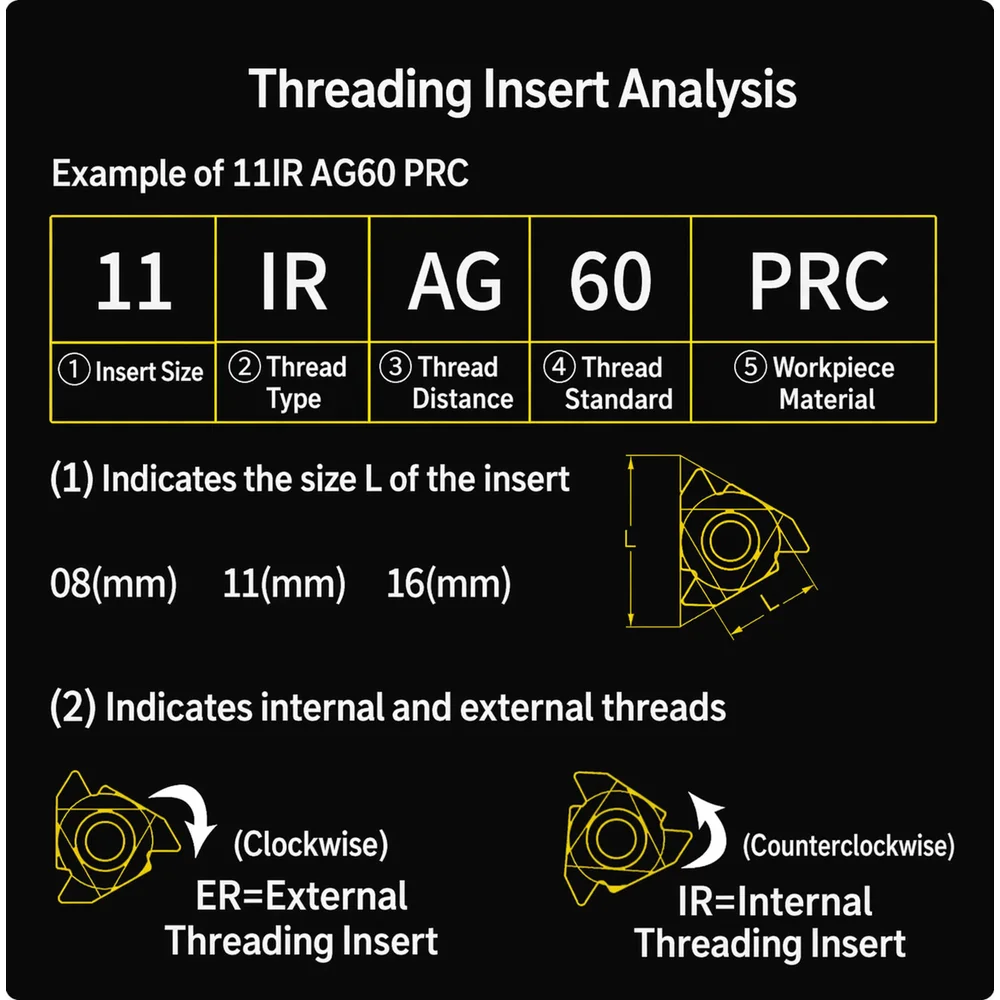 Threading Insert Analysis

Example of 11IR AG60 PRC

| 11 | IR | AG | 60 | PRC |
|---|---|---|---|---|
| ① Insert Size | ② Thread Type | ③ Thread Distance | ④ Thread Standard | ⑤ Workpiece Material |

(1) Indicates the size L of the insert

08(mm) 11(mm) 16(mm)

L

L

(2) Indicates internal and external threads

(Clockwise)

ER=External Threading Insert

(Counterclockwise)

IR=Internal Threading Insert